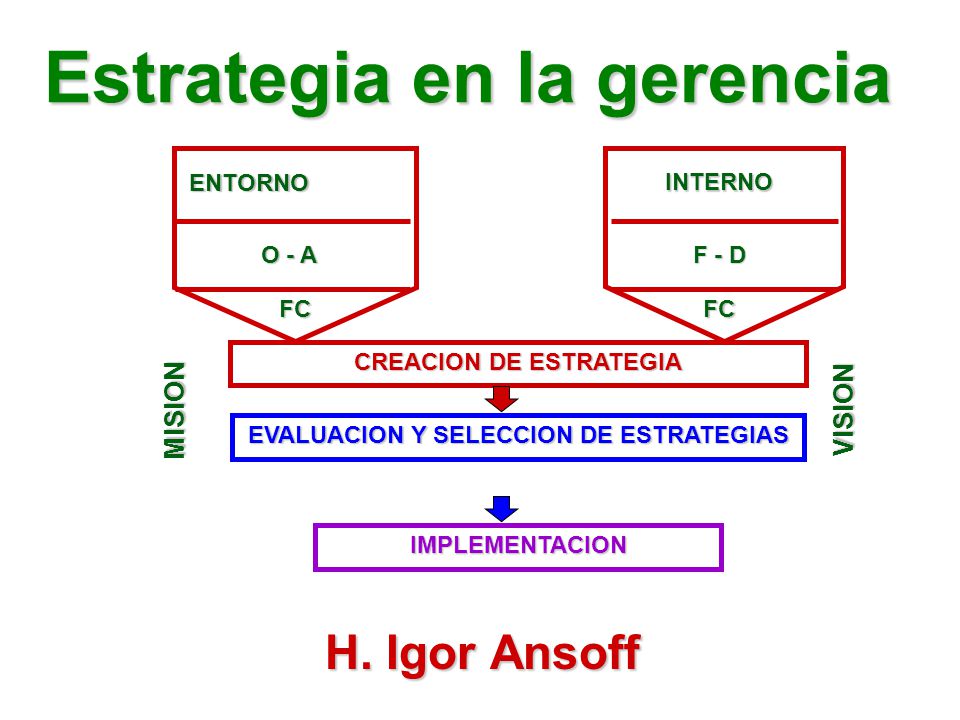 Estrategia en la gerencia

ENTORNO

O - A

FC

INTERNO

F - D

FC

MISION

CREACION DE ESTRATEGIA

EVALUACION Y SELECCION DE ESTRATEGIAS

VISION

IMPLEMENTACION

H. Igor Ansoff